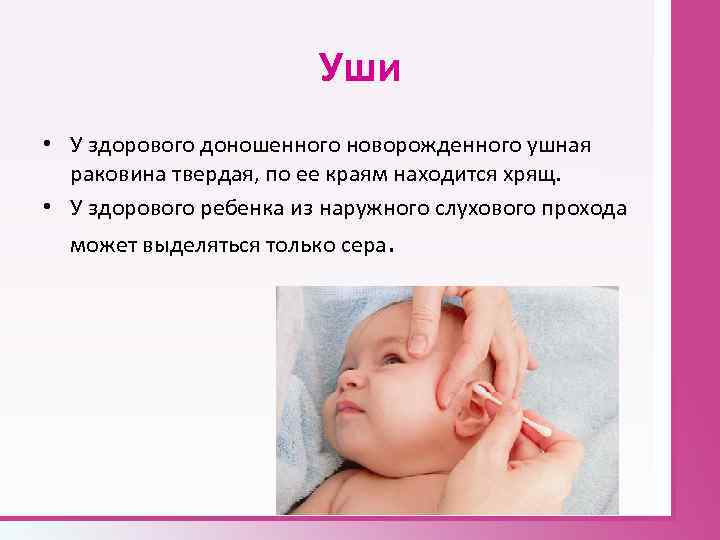 Уши

• У здорового доношенного новорожденного ушная раковина твердая, по ее краям находится хрящ.
• У здорового ребенка из наружного слухового прохода может выделяться только сера.